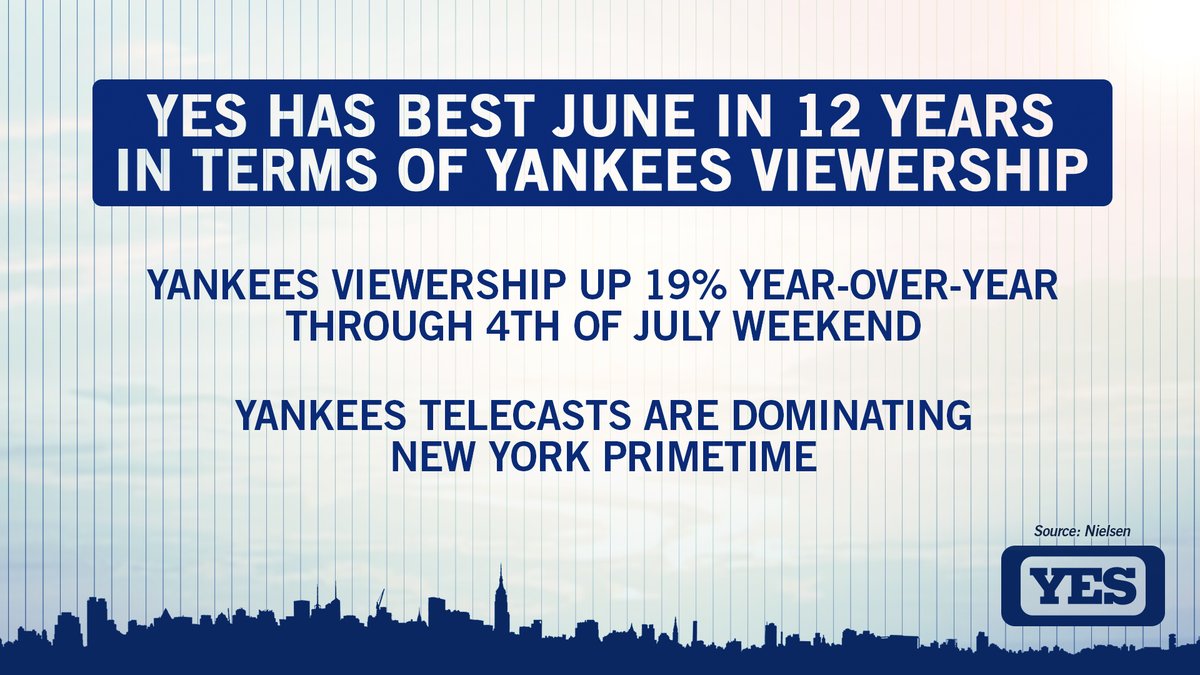 YES HAS BEST JUNE IN 12 YEARS IN TERMS OF YANKEES VIEWERSHIP

YANKEES VIEWERSHIP UP 19% YEAR-OVER-YEAR THROUGH 4TH OF JULY WEEKEND

YANKEES TELECASTS ARE DOMINATING NEW YORK PRIMETIME

Source: Nielsen

YES